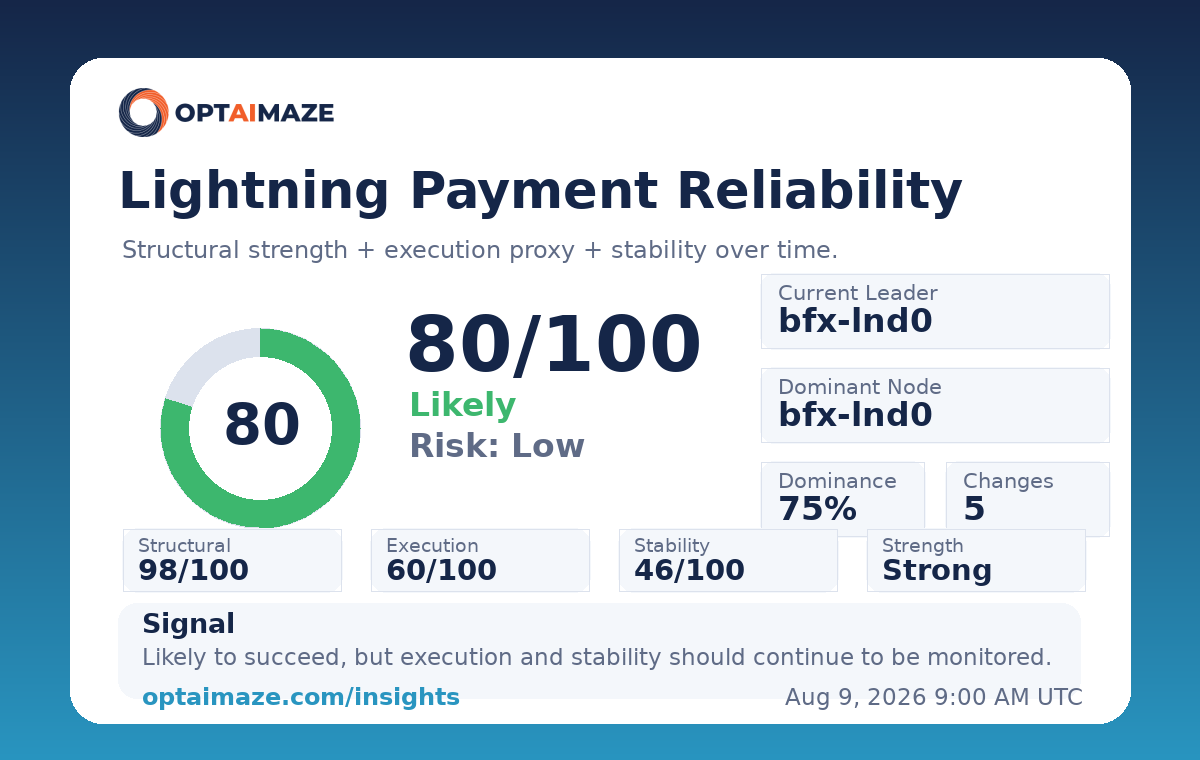 OPTAIMAZE

Lightning Payment Reliability

Structural strength + execution proxy + stability over time.

80

80/100
Likely
Risk: Low

Current Leader
bfx-lnd0

Dominant Node
bfx-lnd0

Dominance
75%

Changes
5

Structural
98/100

Execution
60/100

Stability
46/100

Strength
Strong

Signal
Likely to succeed, but execution and stability should continue to be monitored.

optaimaze.com/insights

Aug 9, 2026 9:00 AM UTC